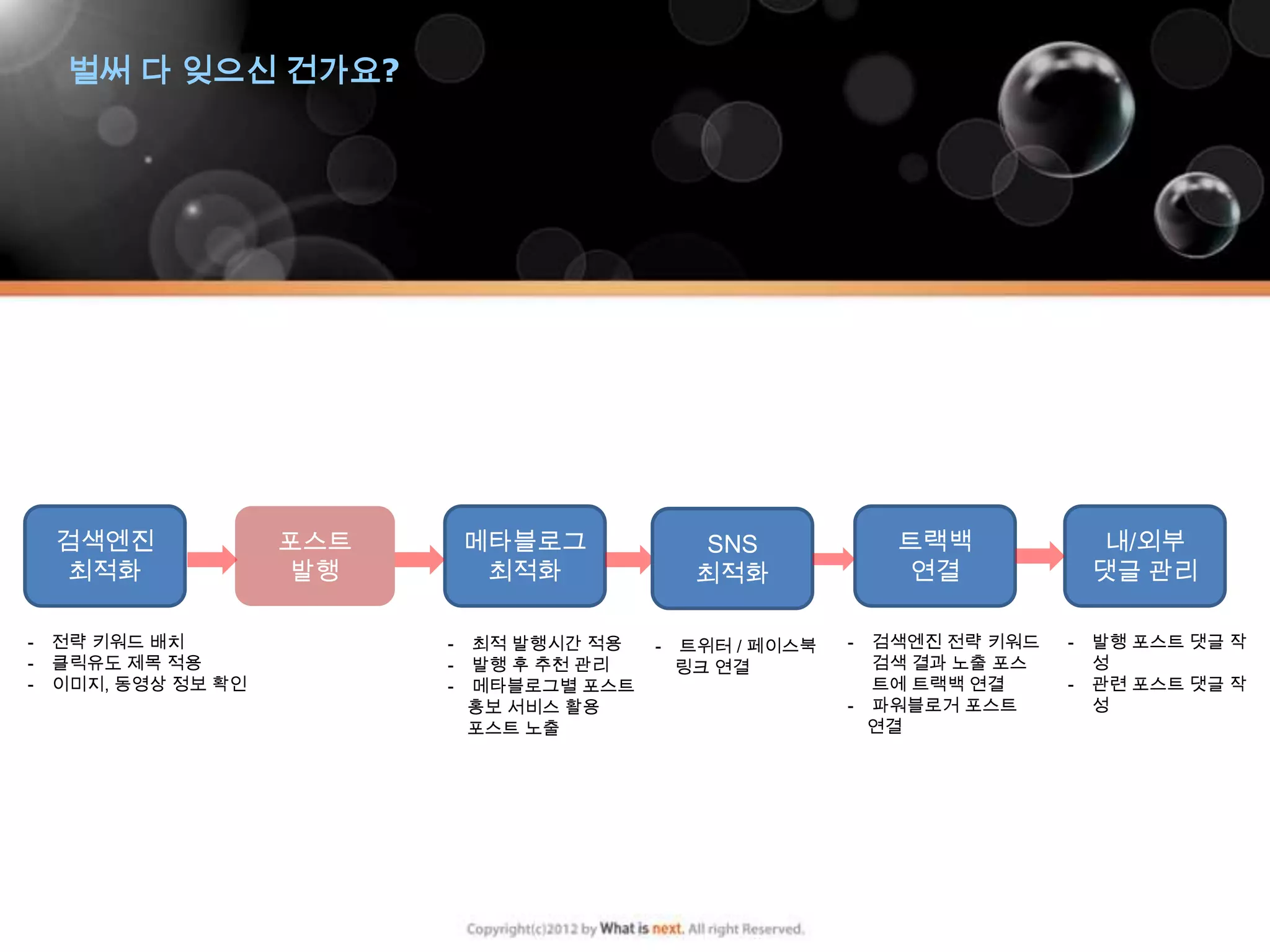 벌써 다 잊으신 건가요?

검색엔진 최적화

포스트 발행

메타블로그 최적화

SNS 최적화

트랙백 연결

내/외부 댓글 관리

- 전략 키워드 배치
- 클릭유도 제목 적용
- 이미지, 동영상 정보 확인

- 최적 발행시간 적용
- 발행 후 추천 관리
- 메타블로그별 포스트 홍보 서비스 활용 포스트 노출

- 트위터 / 페이스북 링크 연결

- 검색엔진 전략 키워드 검색 결과 노출 포스트에 트랙백 연결
- 파워블로거 포스트 연결

- 발행 포스트 댓글 작성
- 관련 포스트 댓글 작성

Copyright(c)2012 by What is next. All right Reserved.